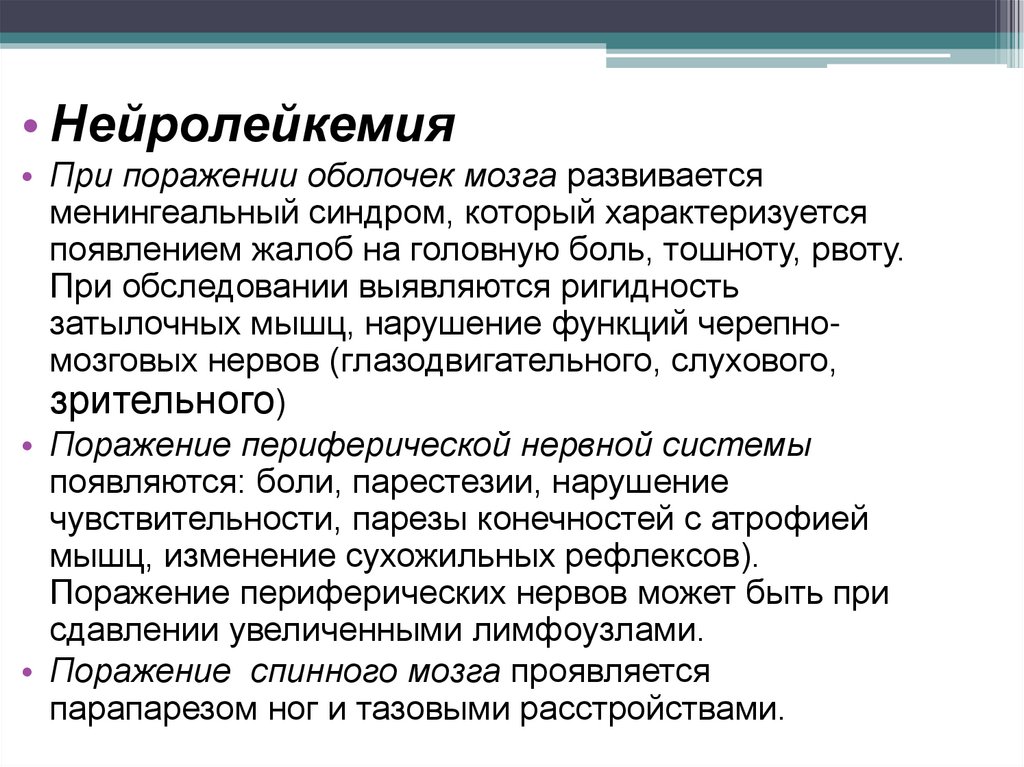 • Нейролейкемия

• При поражении оболочек мозга развивается менингеальный синдром, который характеризуется появлением жалоб на головную боль, тошноту, рвоту. При обследовании выявляются ригидность затылочных мышц, нарушение функций черепно-мозговых нервов (глазодвигательного, слухового, зрительного)

• Поражение периферической нервной системы появляются: боли, парестезии, нарушение чувствительности, парезы конечностей с атрофией мышц, изменение сухожильных рефлексов). Поражение периферических нервов может быть при сдавлении увеличенными лимфоузлами.

• Поражение спинного мозга проявляется парапарезом ног и тазовыми расстройствами.